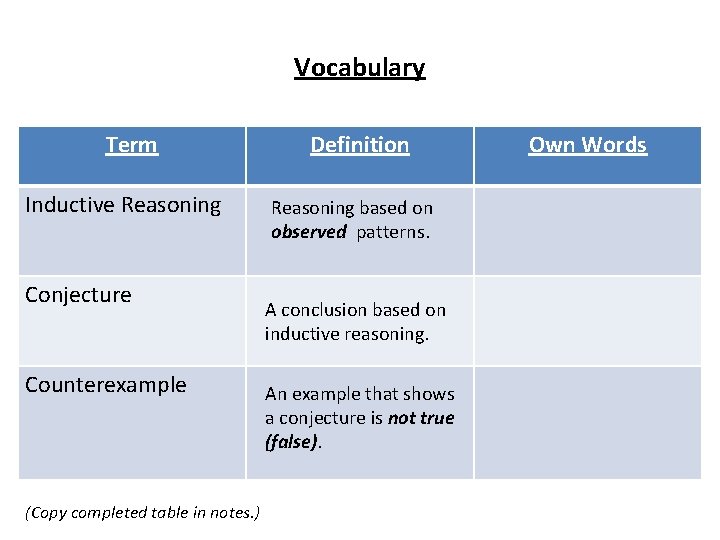 Vocabulary

| Term | Definition | Own Words |
|---|---|---|
| Inductive Reasoning | Reasoning based on observed patterns. | |
| Conjecture | A conclusion based on inductive reasoning. | |
| Counterexample | An example that shows a conjecture is not true (false). | |

(Copy completed table in notes.)